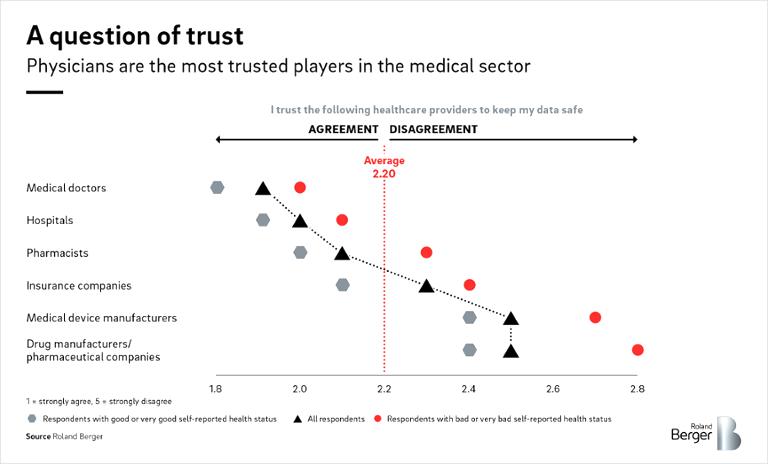 A question of trust

Physicians are the most trusted players in the medical sector

I trust the following healthcare providers to keep my data safe

AGREEMENT DISAGREEMENT

Average 2.20

Medical doctors

Hospitals

Pharmacists

Insurance companies

Medical device manufacturers

Drug manufacturers/ pharmaceutical companies

1.8 2.0 2.2 2.4 2.6 2.8

1 = strongly agree, 5 = strongly disagree

Respondents with good or very good self-reported health status

All respondents

Respondents with bad or very bad self-reported health status

Source Roland Berger

Roland Berger